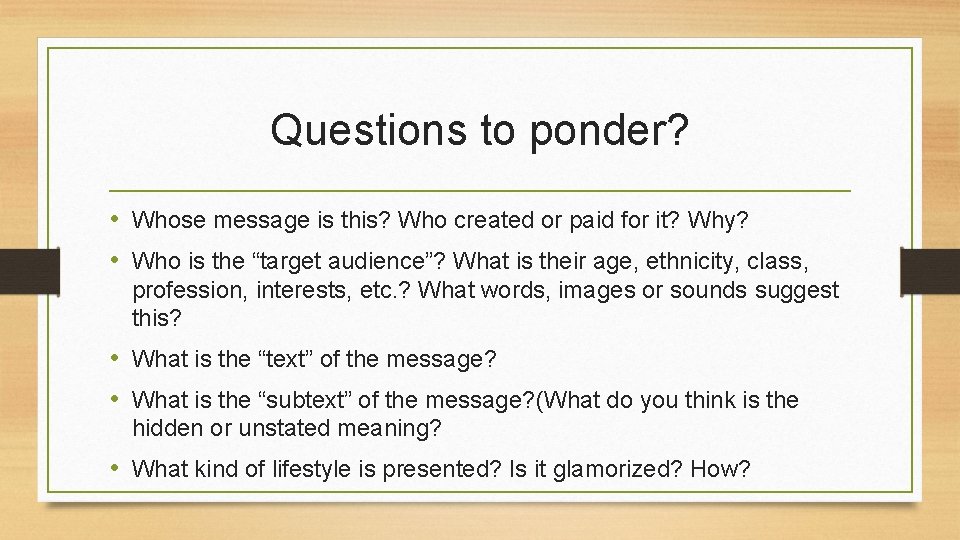 Questions to ponder?

• Whose message is this? Who created or paid for it? Why?

• Who is the “target audience”? What is their age, ethnicity, class, profession, interests, etc.? What words, images or sounds suggest this?

• What is the “text” of the message?

• What is the “subtext” of the message?(What do you think is the hidden or unstated meaning?

• What kind of lifestyle is presented? Is it glamorized? How?